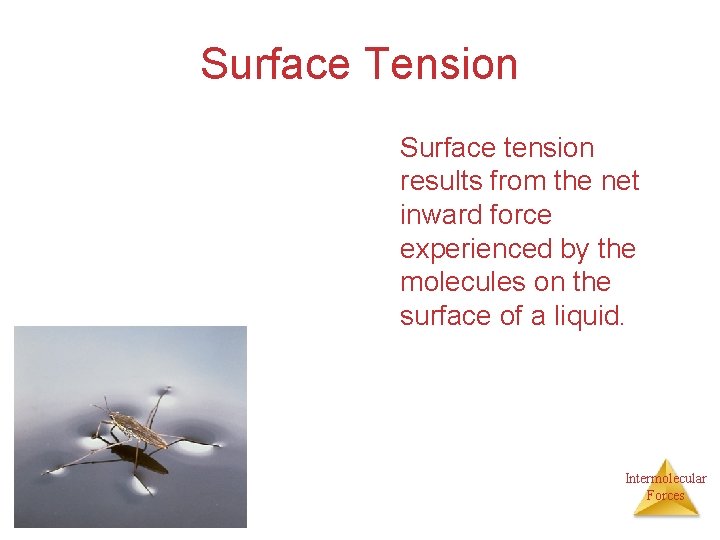 Surface Tension

Surface tension results from the net inward force experienced by the molecules on the surface of a liquid.

Intermolecular Forces